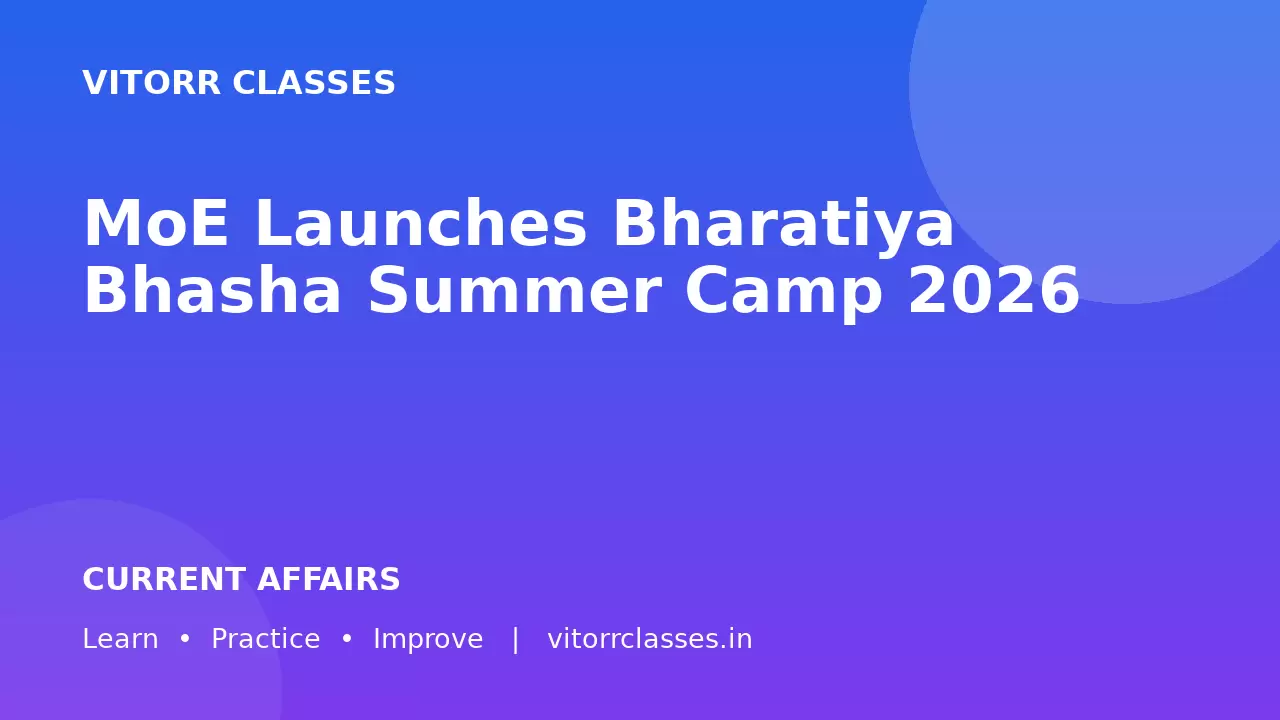 VITORR CLASSES

MoE Launches Bharatiya Bhasha Summer Camp 2026

CURRENT AFFAIRS

Learn • Practice • Improve | vitorrclasses.in